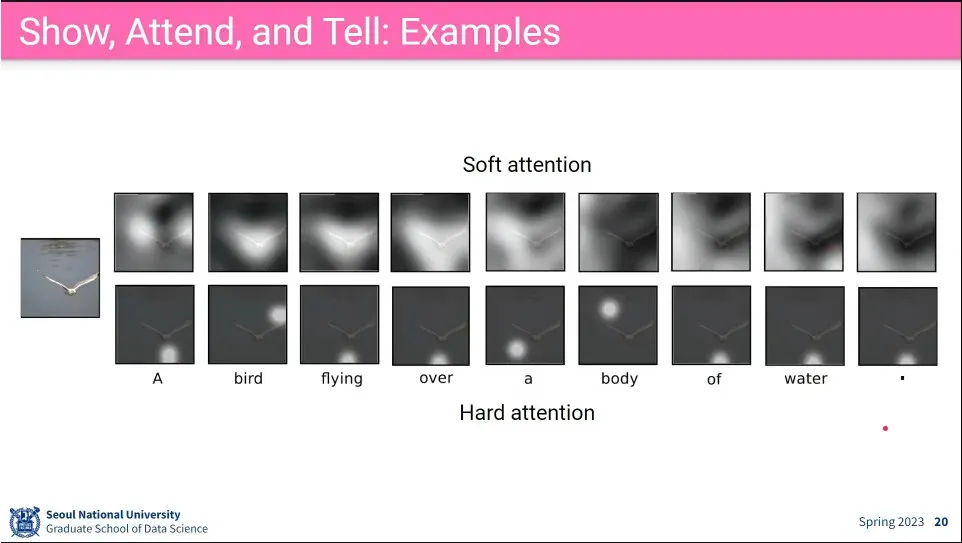 Show, Attend, and Tell: Examples

Soft attention

A bird flying over a body of water .

Hard attention

Seoul National University
Graduate School of Data Science

Spring 2023 20